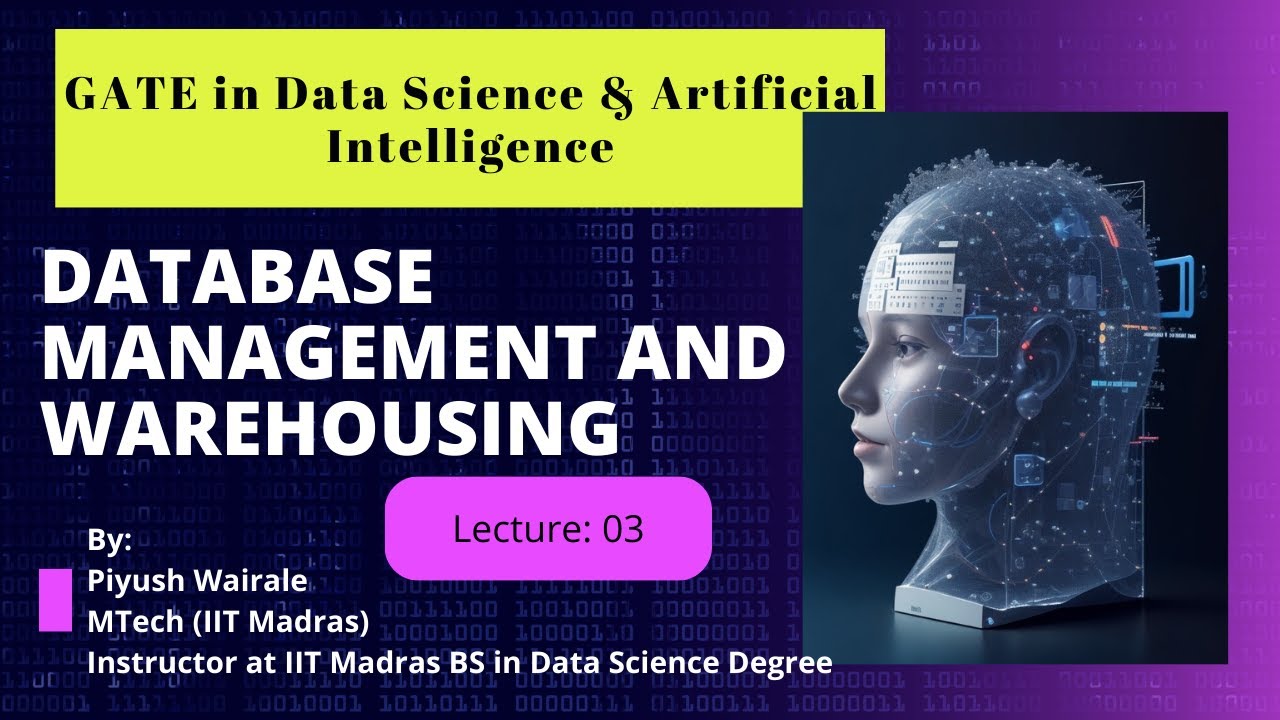 GATE in Data Science & Artificial Intelligence

DATABASE MANAGEMENT AND WAREHOUSING

Lecture: 03

By:
Piyush Wairale
MTech (IIT Madras)
Instructor at IIT Madras BS in Data Science Degree